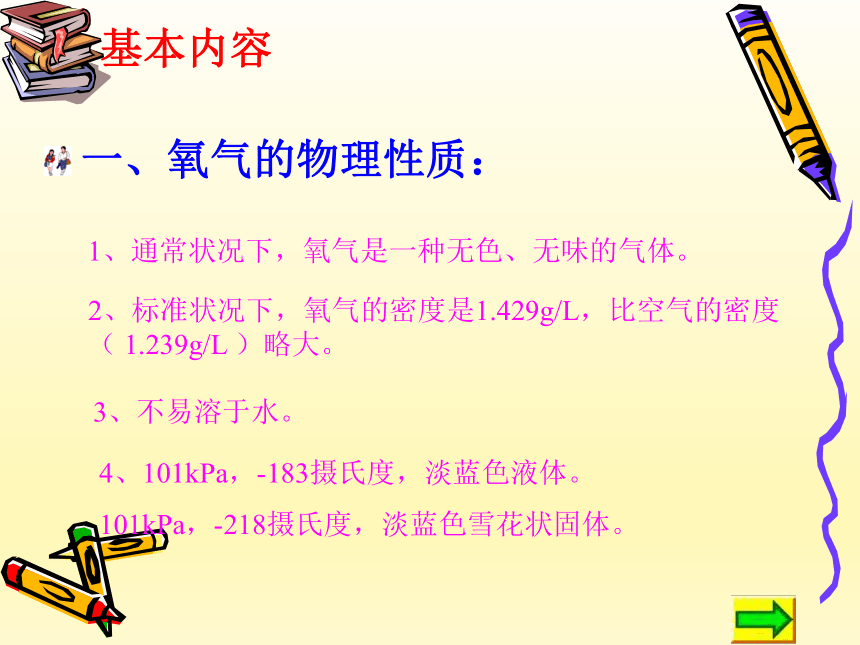 基本内容

一、氧气的物理性质：

1、通常状况下，氧气是一种无色、无味的气体。

2、标准状况下，氧气的密度是1.429g/L，比空气的密度（ 1.239g/L ）略大。

3、不易溶于水。

4、101kPa，-183摄氏度，淡蓝色液体。

101kPa，-218摄氏度，淡蓝色雪花状固体。